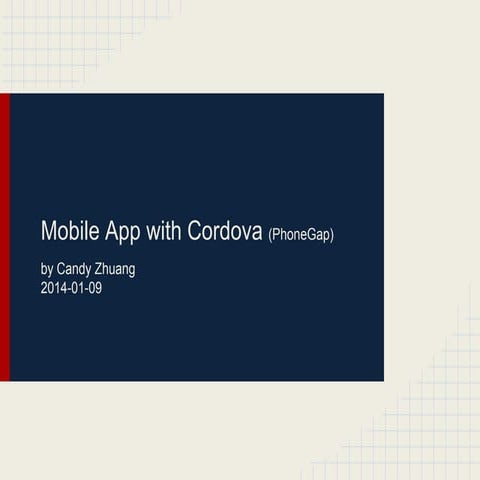 Mobile App with Cordova (PhoneGap)

by Candy Zhuang
2014-01-09